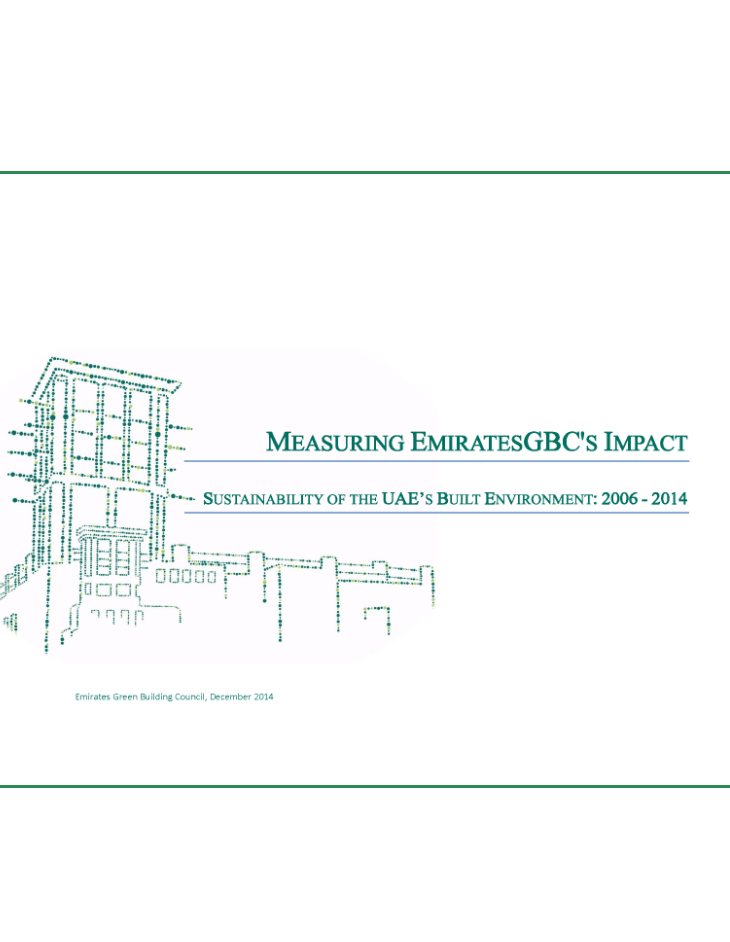 MEASURING EMIRATESGBC'S IMPACT

SUSTAINABILITY OF THE UAE'S BUILT ENVIRONMENT: 2006 - 2014

Emirates Green Building Council, December 2014